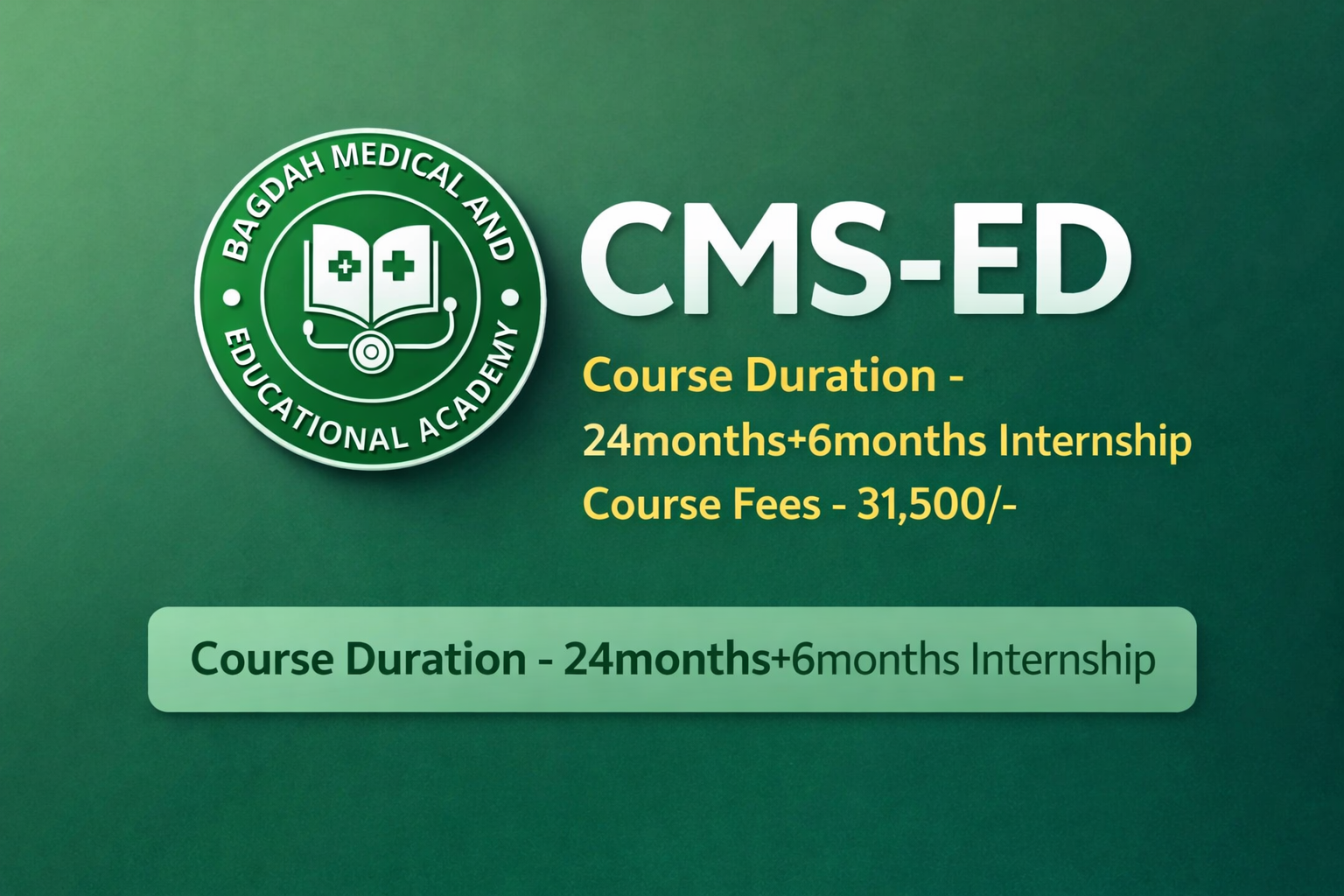 BAGDAH MEDICAL AND EDUCATIONAL ACADEMY

CMS-ED

Course Duration - 24months+6months Internship

Course Fees - 31,500/-

Course Duration - 24months+6months Internship